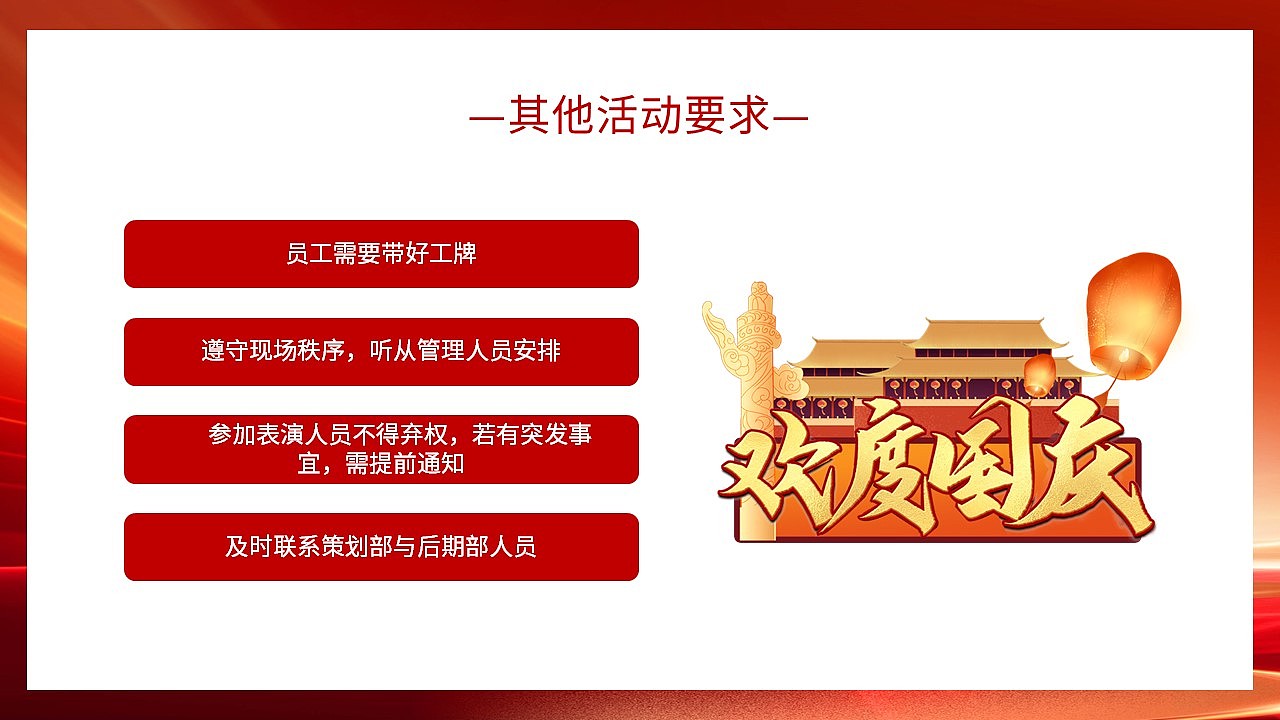 —其他活动要求—

员工需要带好工牌

遵守现场秩序，听从管理人员安排

参加表演人员不得弃权，若有突发事宜，需提前通知

及时联系策划部与后期部人员

欢度国庆